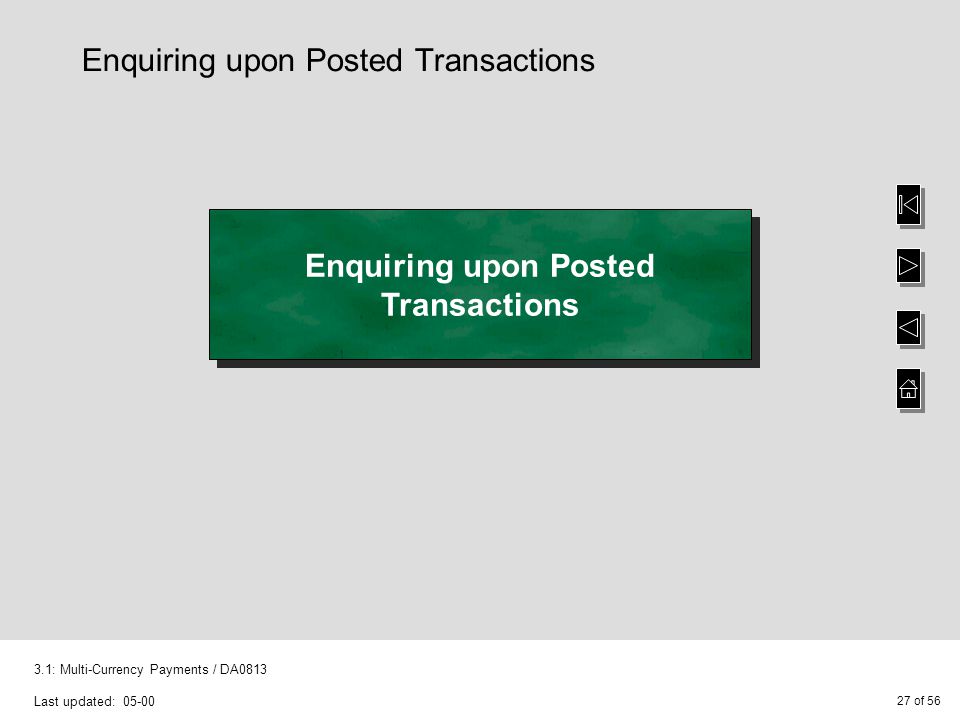 Enquiring upon Posted Transactions

Enquiring upon Posted Transactions

3.1: Multi-Currency Payments / DA0813

Last updated: 05-00

27 of 56